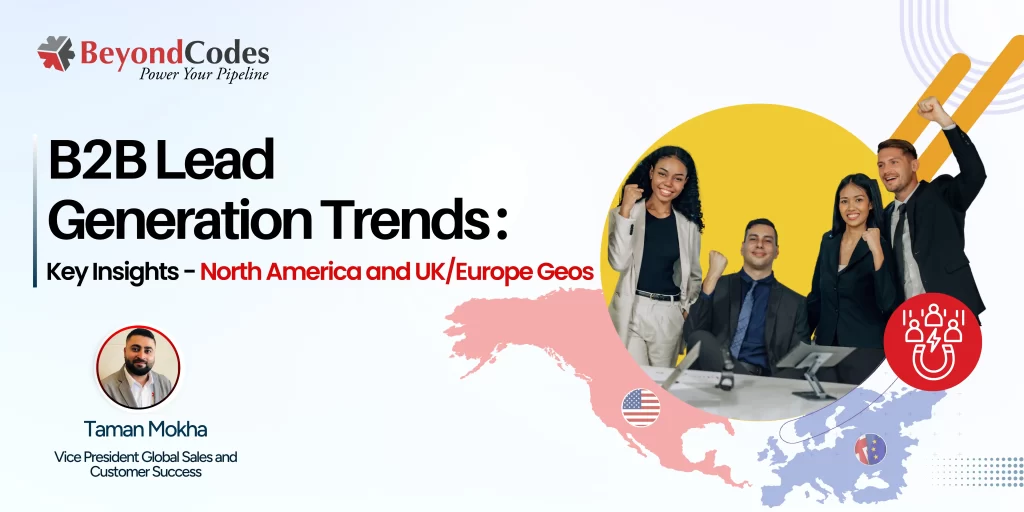 BeyondCodes
Power Your Pipeline

B2B Lead Generation Trends :

Key Insights - North America and UK/Europe Geos

Taman Mokha

Vice President Global Sales and Customer Success